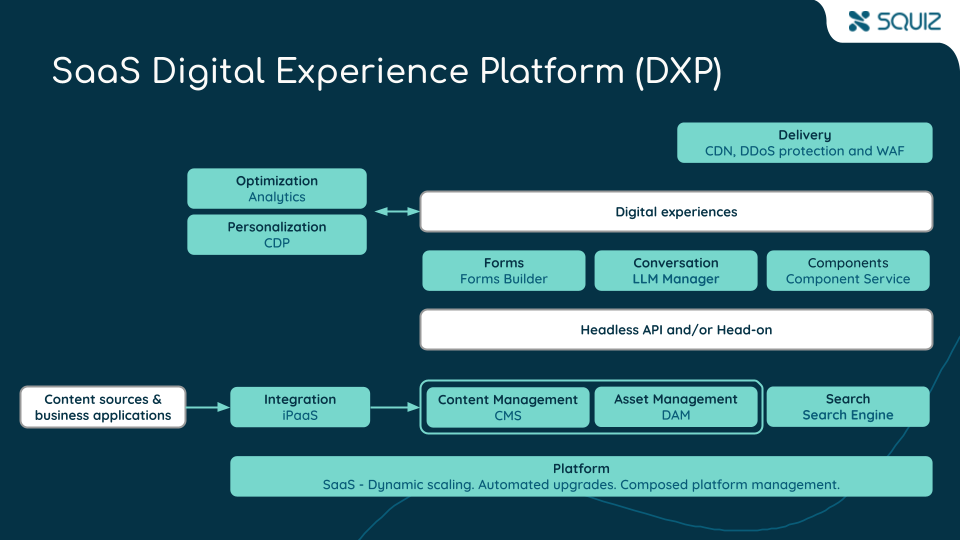 SQUIZ

SaaS Digital Experience Platform (DXP)

Delivery
CDN, DDoS protection and WAF

Optimization
Analytics

Personalization
CDP

Digital experiences

Forms
Forms Builder

Conversation
LLM Manager

Components
Component Service

Headless API and/or Head-on

Content sources & business applications

Integration
iPaaS

Content Management
CMS

Asset Management
DAM

Search
Search Engine

Platform
SaaS - Dynamic scaling. Automated upgrades. Composed platform management.